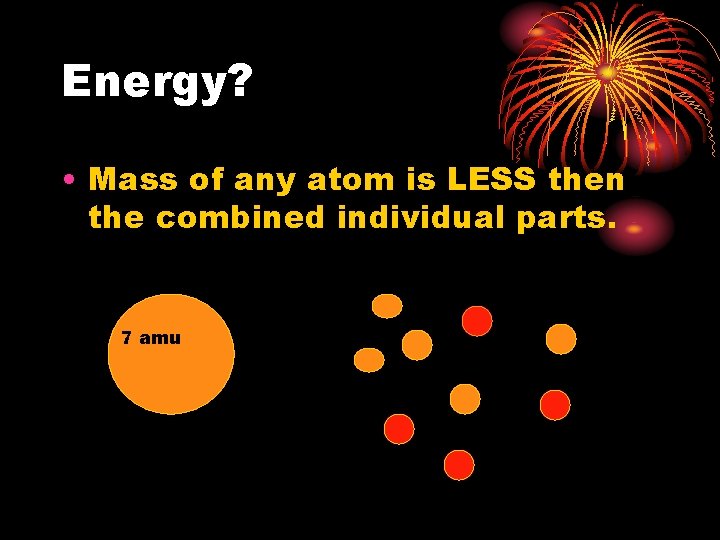 Energy?

• Mass of any atom is LESS then the combined individual parts.

7 amu